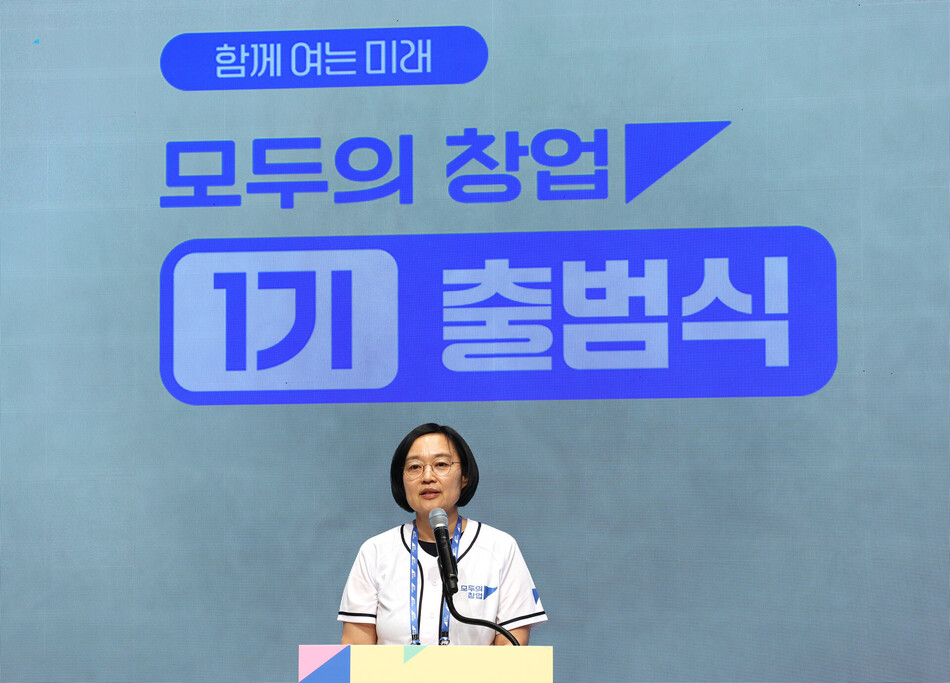 함께 여는 미래

모두의 창업

1기 출범식

모두의 창업